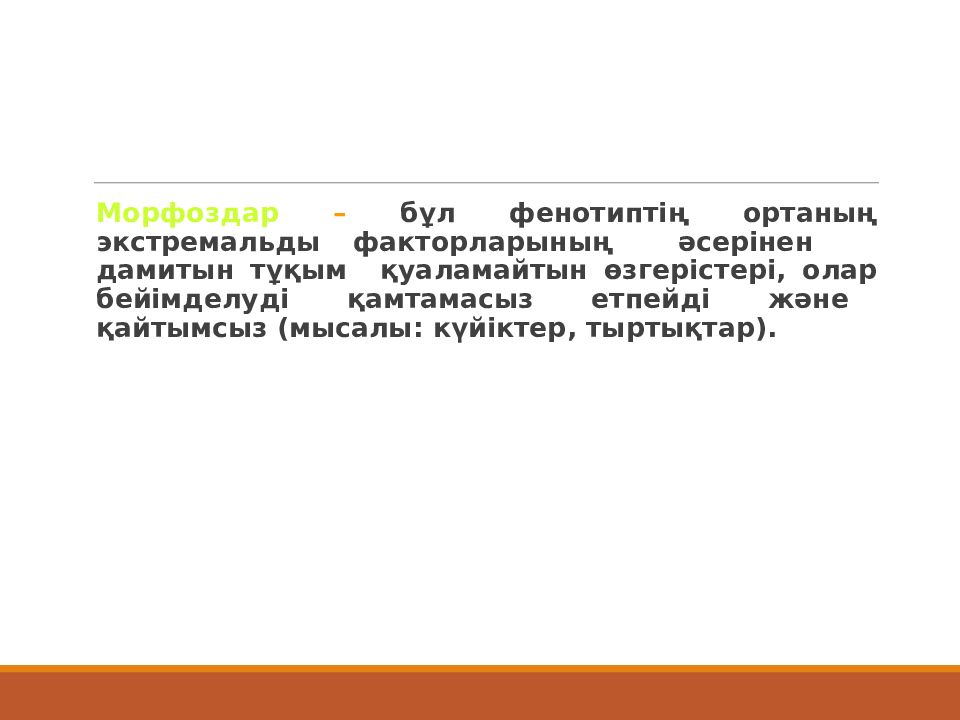 Морфоздар – бұл фенотиптің ортаның экстремальды факторларының әсерінен дамитын тұқым қуаламайтын өзгерістері, олар бейімделуді қамтамасыз етпейді және қайтымсыз (мысалы: күйіктер, тыртықтар).